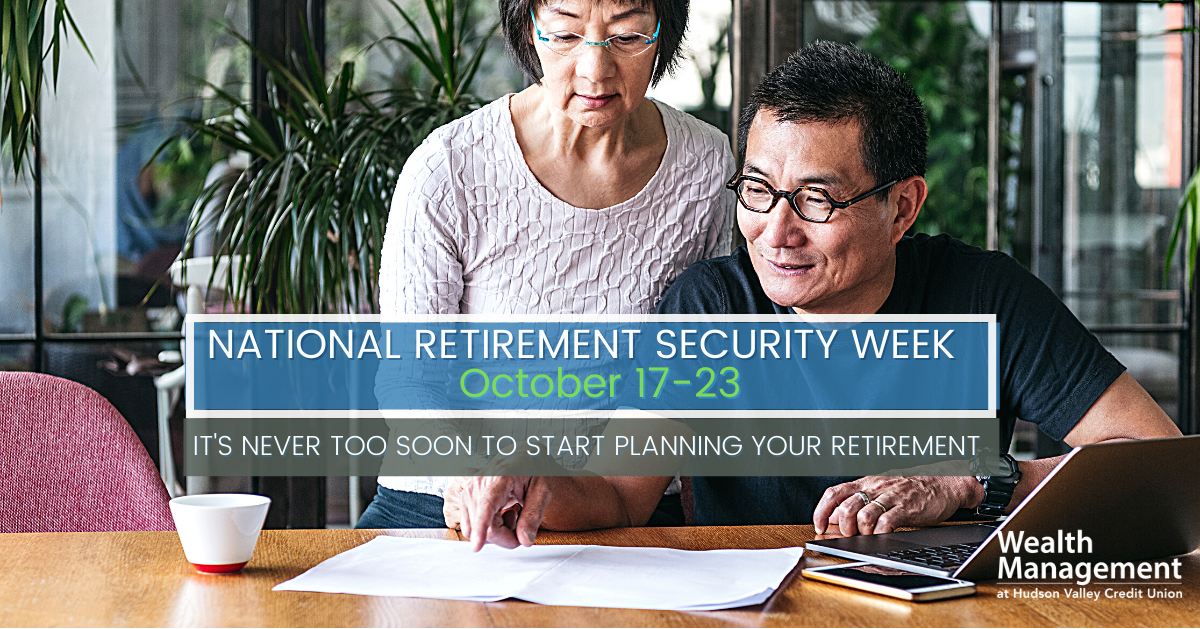 NATIONAL RETIREMENT SECURITY WEEK
October 17-23

IT'S NEVER TOO SOON TO START PLANNING YOUR RETIREMENT

Wealth Management
at Hudson Valley Credit Union